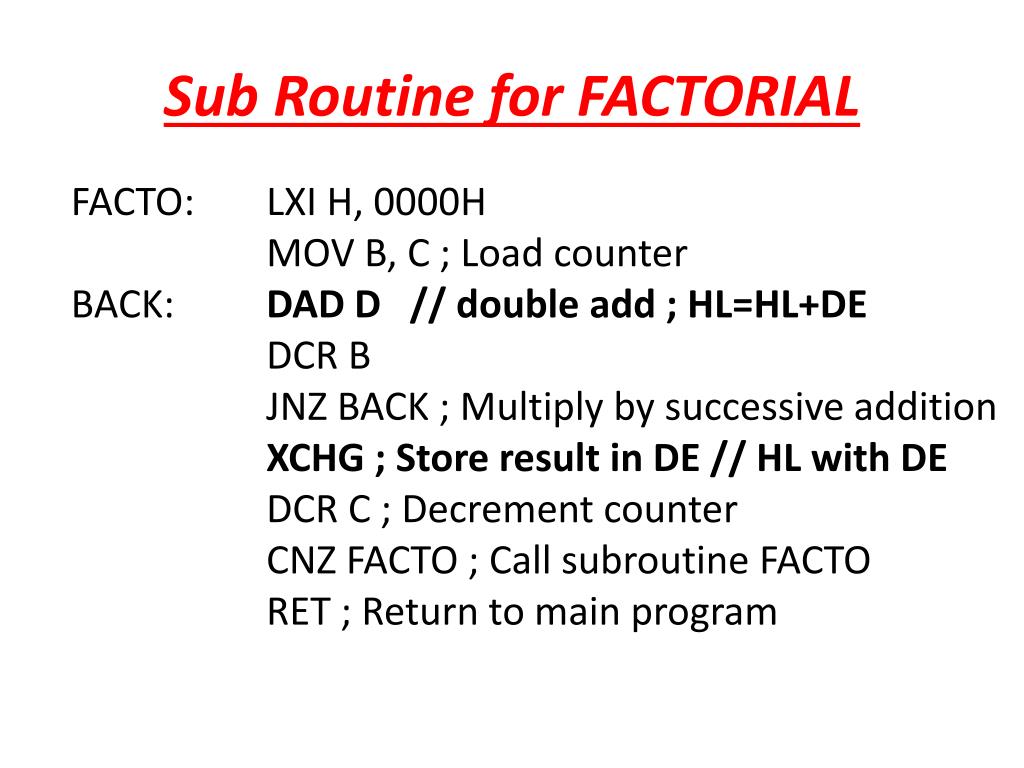 Sub Routine for FACTORIAL

FACTO: LXI H, 0000H
MOV B, C ; Load counter
BACK: DAD D // double add ; HL=HL+DE
DCR B
JNZ BACK ; Multiply by successive addition
XCHG ; Store result in DE // HL with DE
DCR C ; Decrement counter
CNZ FACTO ; Call subroutine FACTO
RET ; Return to main program